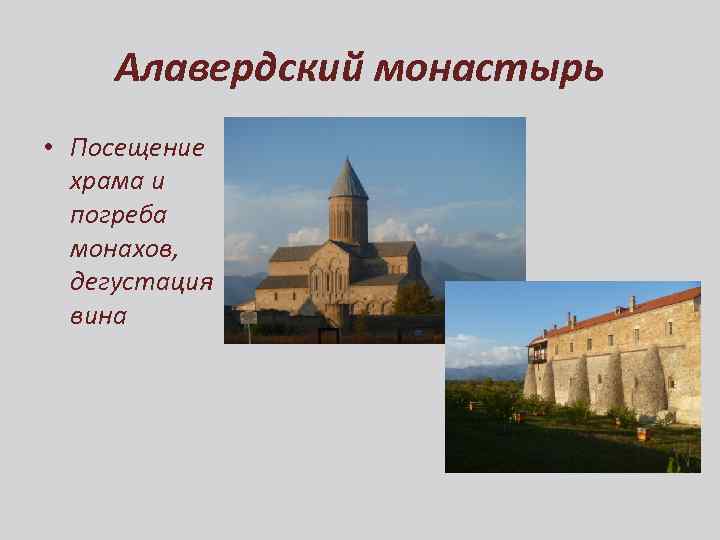 Алавердский монастырь

• Посещение храма и погреба монахов, дегустация вина